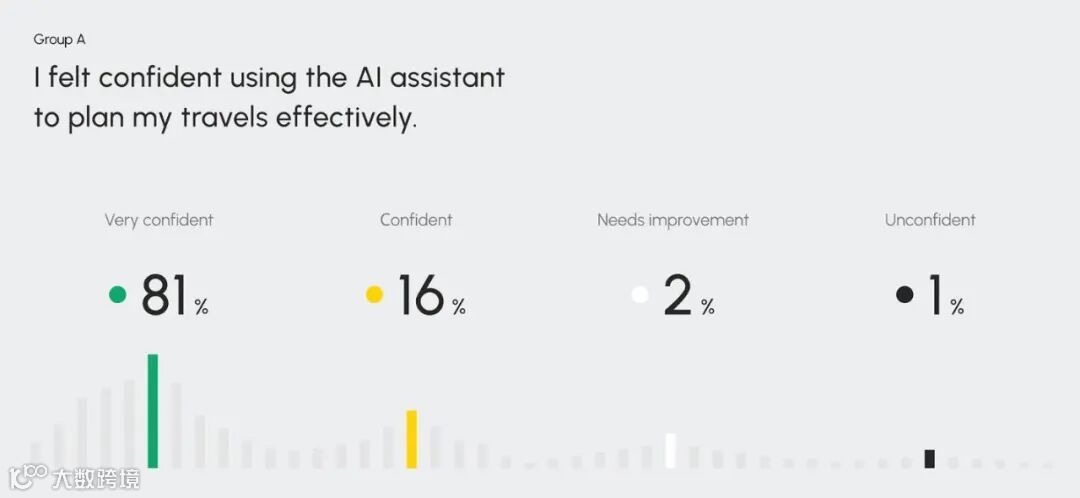 Group A

I felt confident using the AI assistant to plan my travels effectively.

Very confident
81 %

Confident
16 %

Needs improvement
2 %

Unconfident
1 %

大数跨境